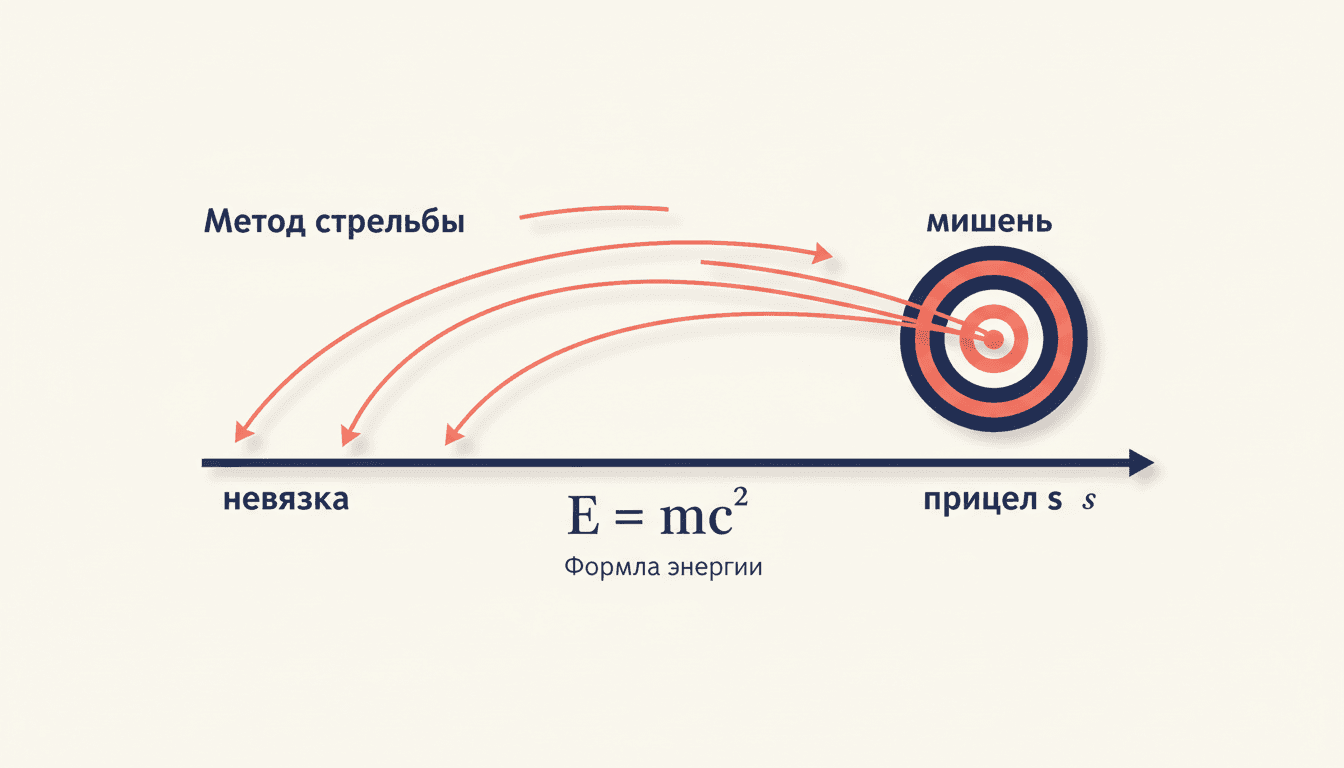 Метод стрельбы

мишень

невязка

$E = mc^2$

Формла энергии

прицел s $s$